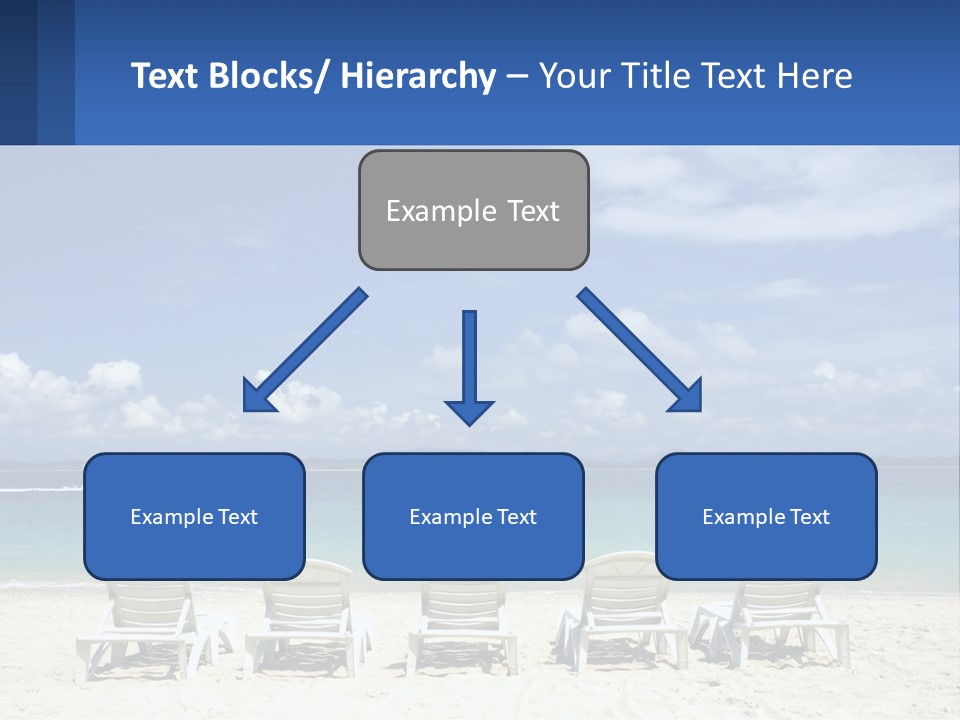 Text Blocks/ Hierarchy – Your Title Text Here

Example Text

Example Text

Example Text

Example Text